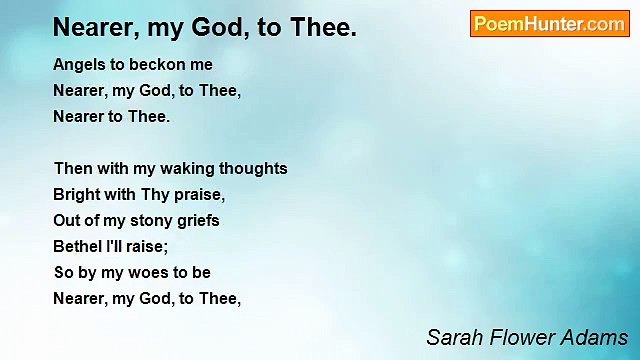 Nearer, my God, to Thee.

PoemHunter.com

Angels to beckon me
Nearer, my God, to Thee,
Nearer to Thee.

Then with my waking thoughts
Bright with Thy praise,
Out of my stony griefs
Bethel I'll raise;
So by my woes to be
Nearer, my God, to Thee,

Sarah Flower Adams